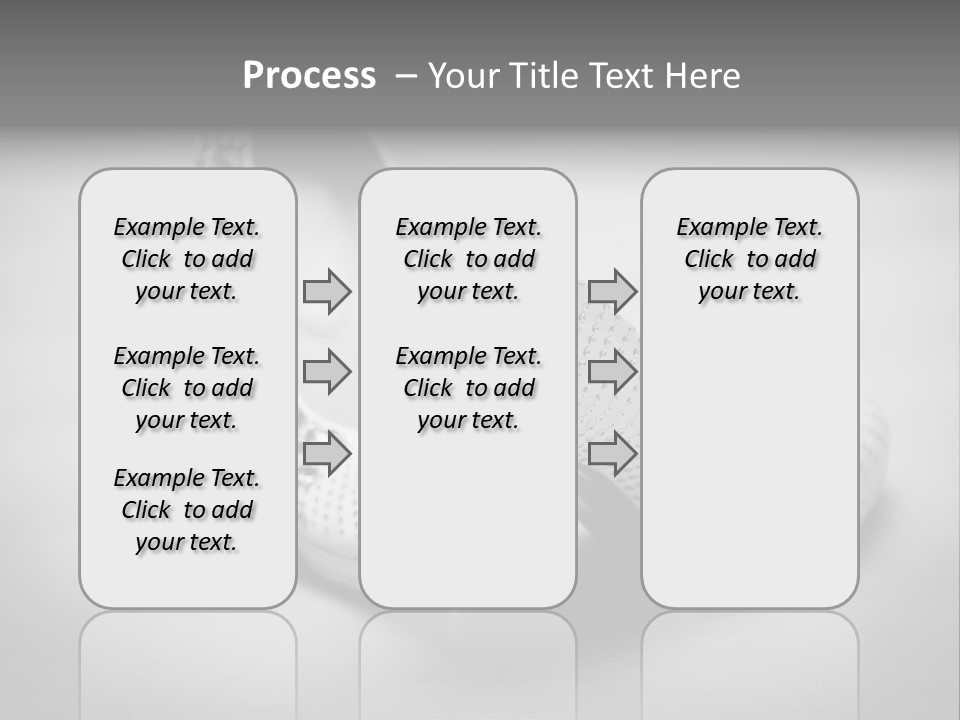 Process – Your Title Text Here

Example Text. Click to add your text.

Example Text. Click to add your text.

Example Text. Click to add your text.

Example Text. Click to add your text.

Example Text. Click to add your text.

Example Text. Click to add your text.